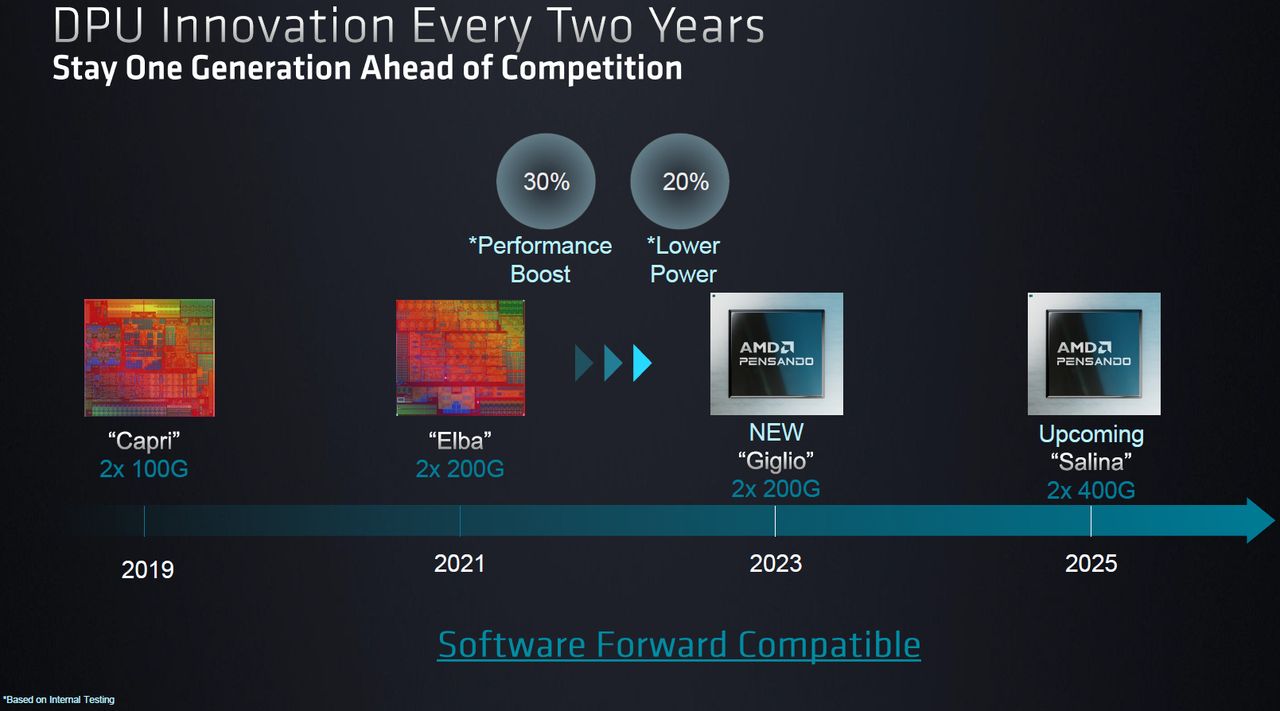 DPU Innovation Every Two Years
Stay One Generation Ahead of Competition

30%
*Performance Boost

20%
*Lower Power

"Capri"
2x 100G

"Elba"
2x 200G

AMD
PENSANDO

NEW
"Giglio"
2x 200G

AMD
PENSANDO

Upcoming
"Salina"
2x 400G

2019

2021

2023

2025

Software Forward Compatible

*Based on Internal Testing